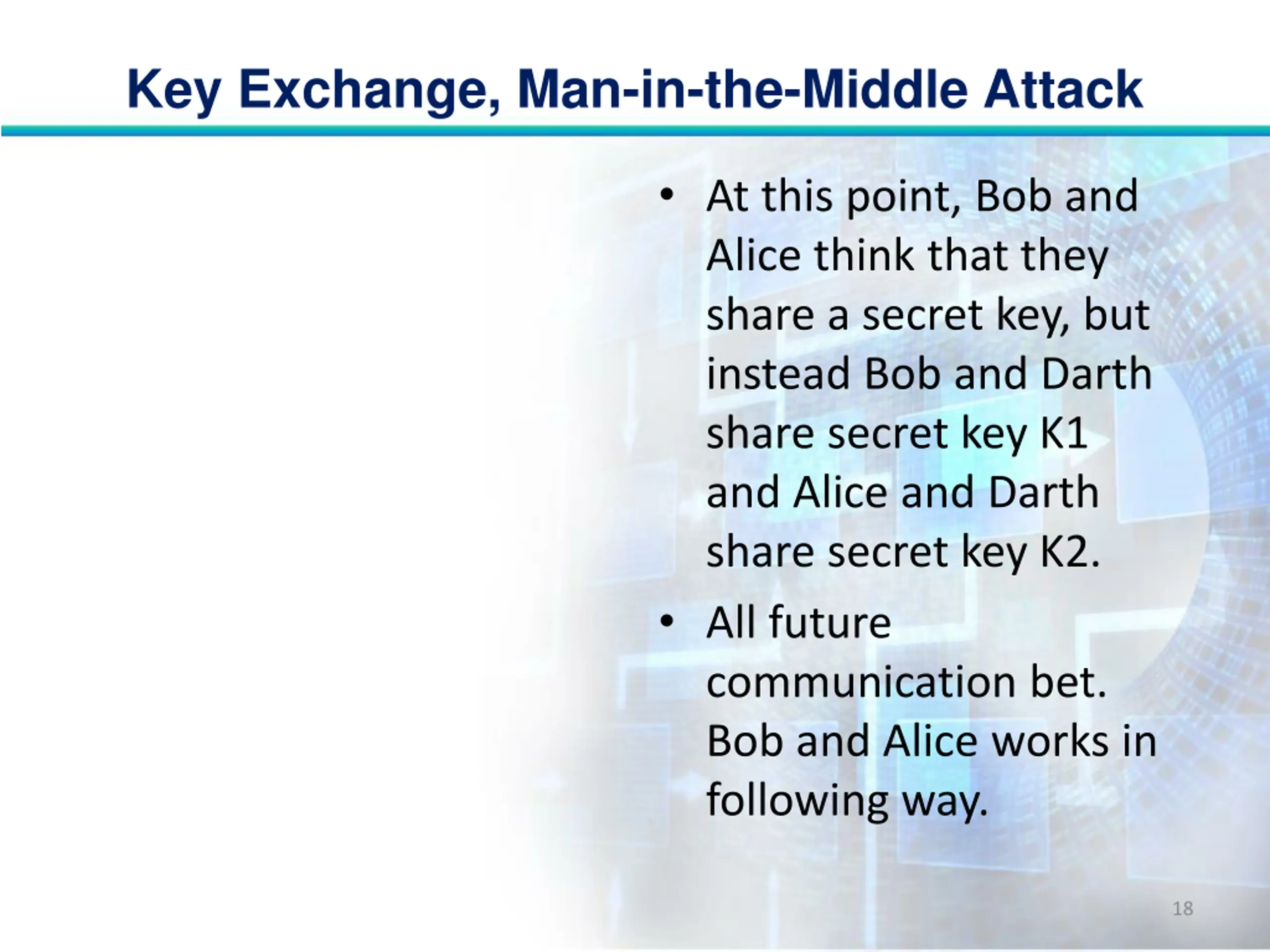 Key Exchange, Man-in-the-Middle Attack

• At this point, Bob and Alice think that they share a secret key, but instead Bob and Darth share secret key K1 and Alice and Darth share secret key K2.

• All future communication bet. Bob and Alice works in following way.

18